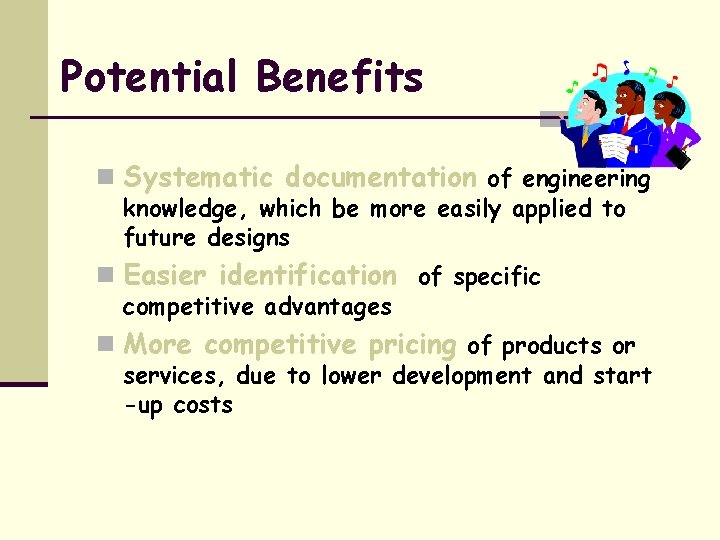 Potential Benefits

Systematic documentation of engineering knowledge, which be more easily applied to future designs

Easier identification of specific competitive advantages

More competitive pricing of products or services, due to lower development and start -up costs